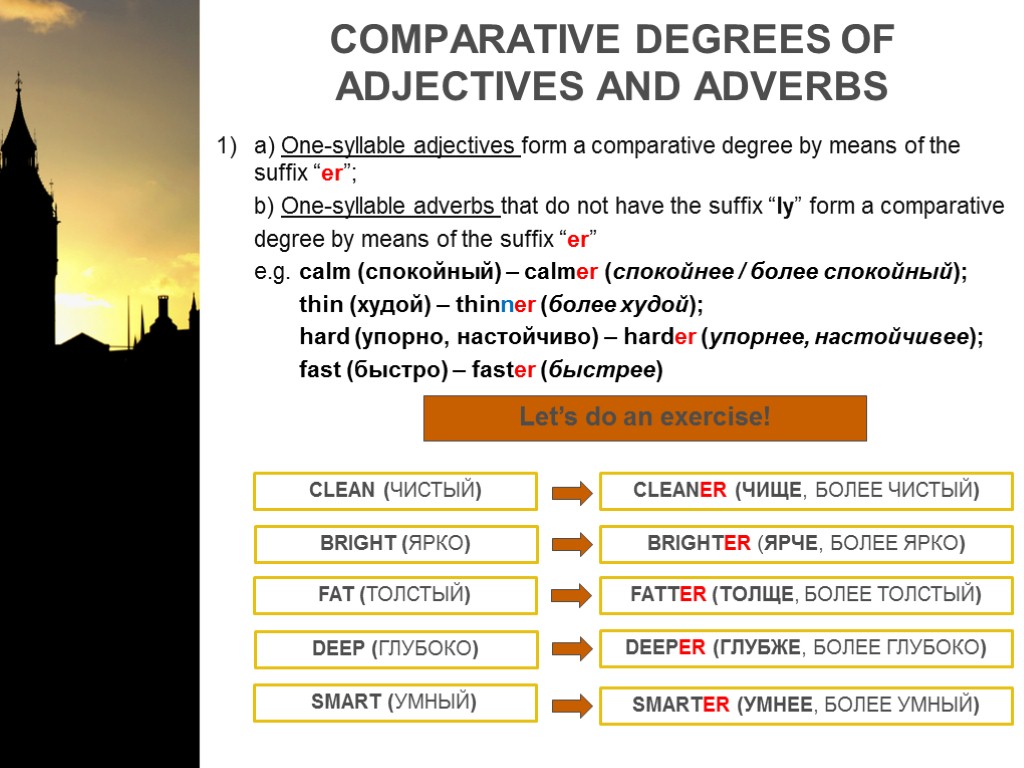 COMPARATIVE DEGREES OF ADJECTIVES AND ADVERBS

1) a) One-syllable adjectives form a comparative degree by means of the suffix “er”;

b) One-syllable adverbs that do not have the suffix “ly” form a comparative degree by means of the suffix “er”

e.g. calm (спокойный) – calmer (спокойнее / более спокойный);
thin (худой) – thinner (более худой);
hard (упорно, настойчиво) – harder (упорнее, настойчивее);
fast (быстро) – faster (быстрее)

Let’s do an exercise!

CLEAN (ЧИСТЫЙ) CLEANER (ЧИЩЕ, БОЛЕЕ ЧИСТЫЙ)

BRIGHT (ЯРКО) BRIGHTER (ЯРЧЕ, БОЛЕЕ ЯРКО)

FAT (ТОЛСТЫЙ) FATTER (ТОЛЩЕ, БОЛЕЕ ТОЛСТЫЙ)

DEEP (ГЛУБОКО) DEEPER (ГЛУБЖЕ, БОЛЕЕ ГЛУБОКО)

SMART (УМНЫЙ) SMARTER (УМНЕЕ, БОЛЕЕ УМНЫЙ)